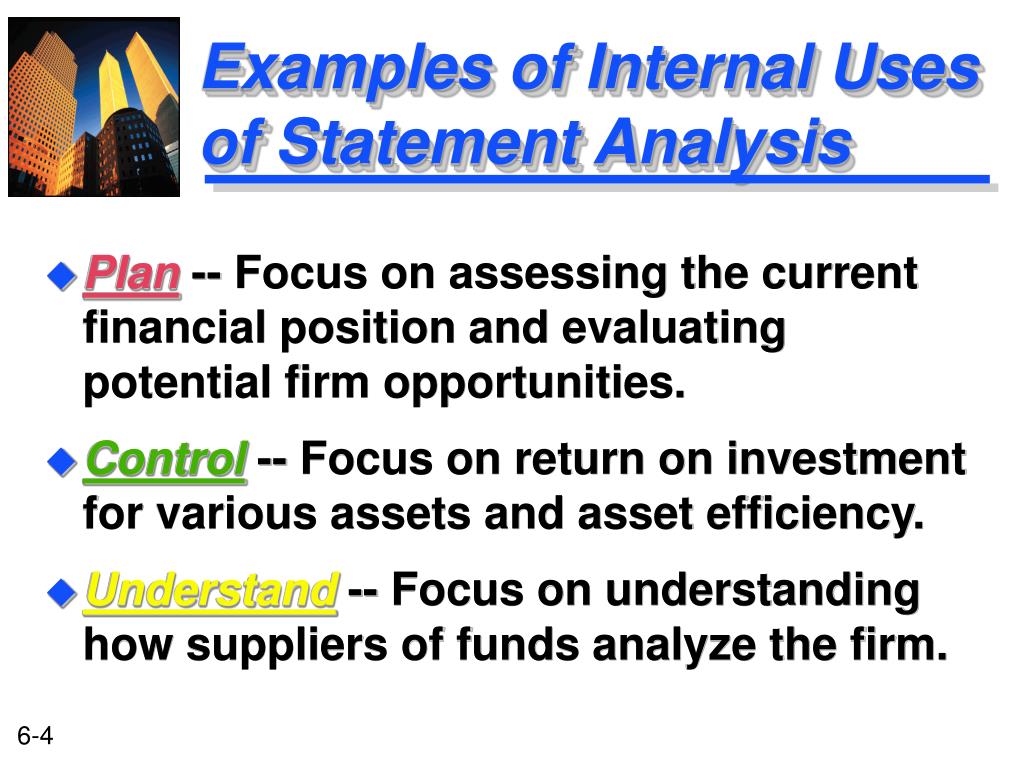 Examples of Internal Uses of Statement Analysis

Plan -- Focus on assessing the current financial position and evaluating potential firm opportunities.

Control -- Focus on return on investment for various assets and asset efficiency.

Understand -- Focus on understanding how suppliers of funds analyze the firm.

6-4